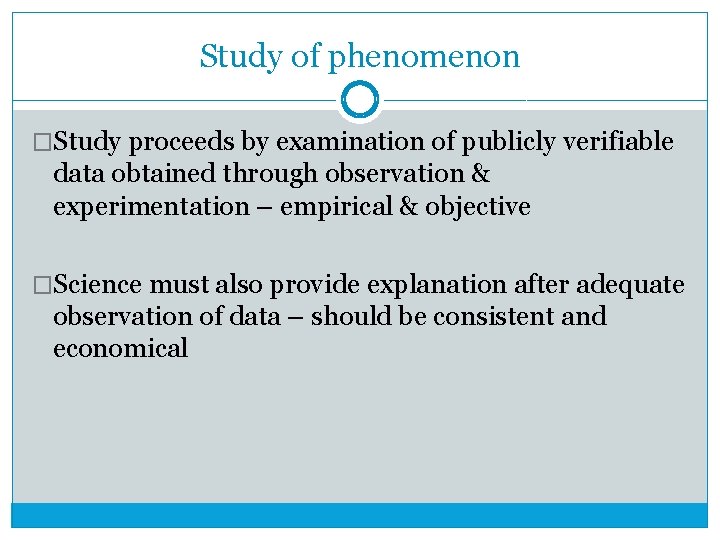 Study of phenomenon

□Study proceeds by examination of publicly verifiable data obtained through observation & experimentation – empirical & objective

□Science must also provide explanation after adequate observation of data – should be consistent and economical